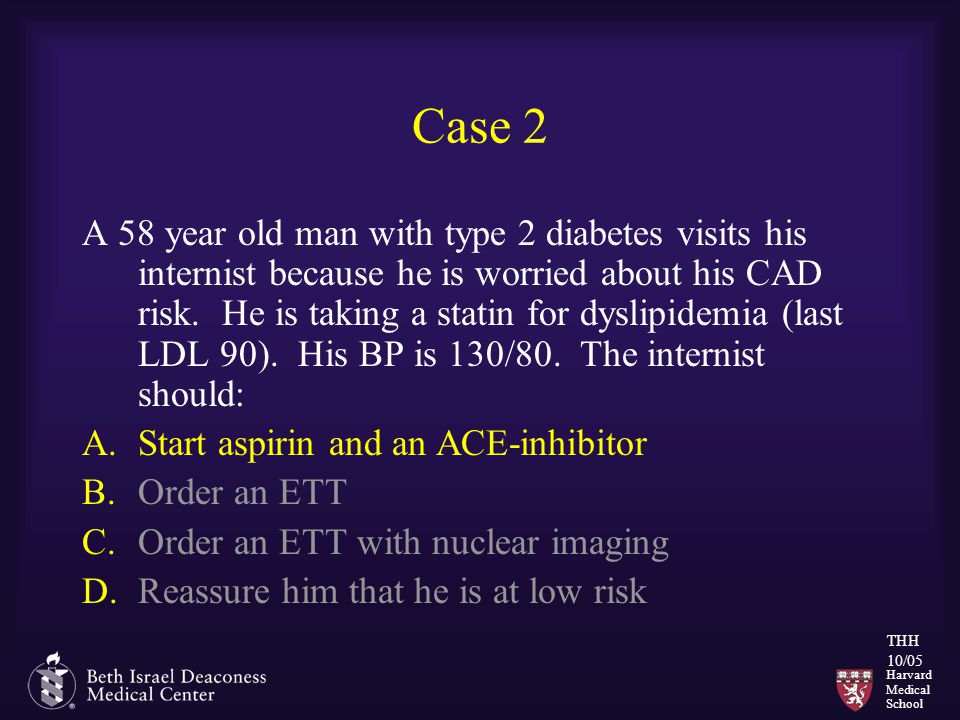 Case 2

A 58 year old man with type 2 diabetes visits his internist because he is worried about his CAD risk. He is taking a statin for dyslipidemia (last LDL 90). His BP is 130/80. The internist should:

A. Start aspirin and an ACE-inhibitor
B. Order an ETT
C. Order an ETT with nuclear imaging
D. Reassure him that he is at low risk

Beth Israel Deaconess Medical Center

THH 10/05

Harvard Medical School